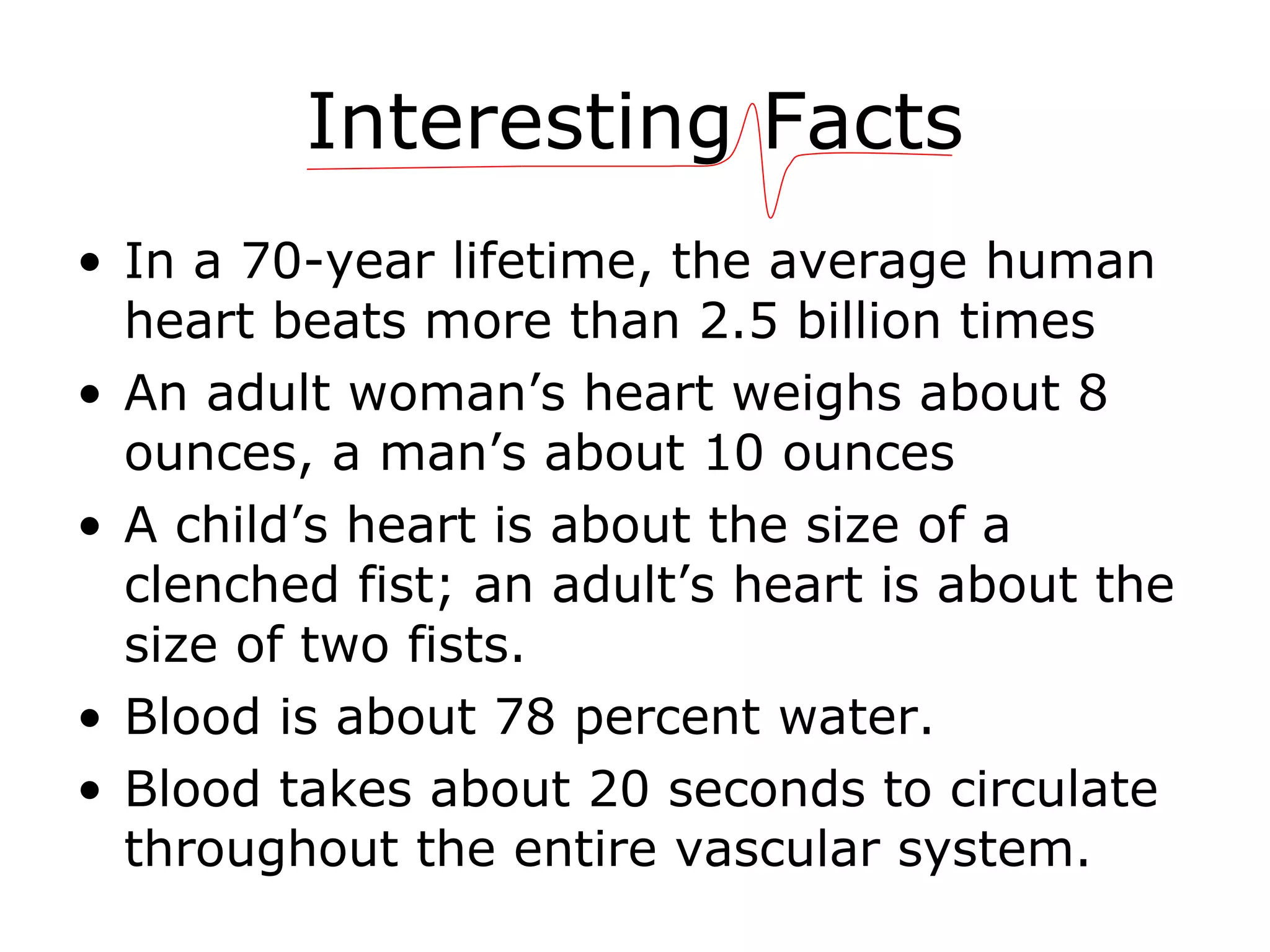 Interesting Facts

• In a 70-year lifetime, the average human heart beats more than 2.5 billion times
• An adult woman’s heart weighs about 8 ounces, a man’s about 10 ounces
• A child’s heart is about the size of a clenched fist; an adult’s heart is about the size of two fists.
• Blood is about 78 percent water.
• Blood takes about 20 seconds to circulate throughout the entire vascular system.